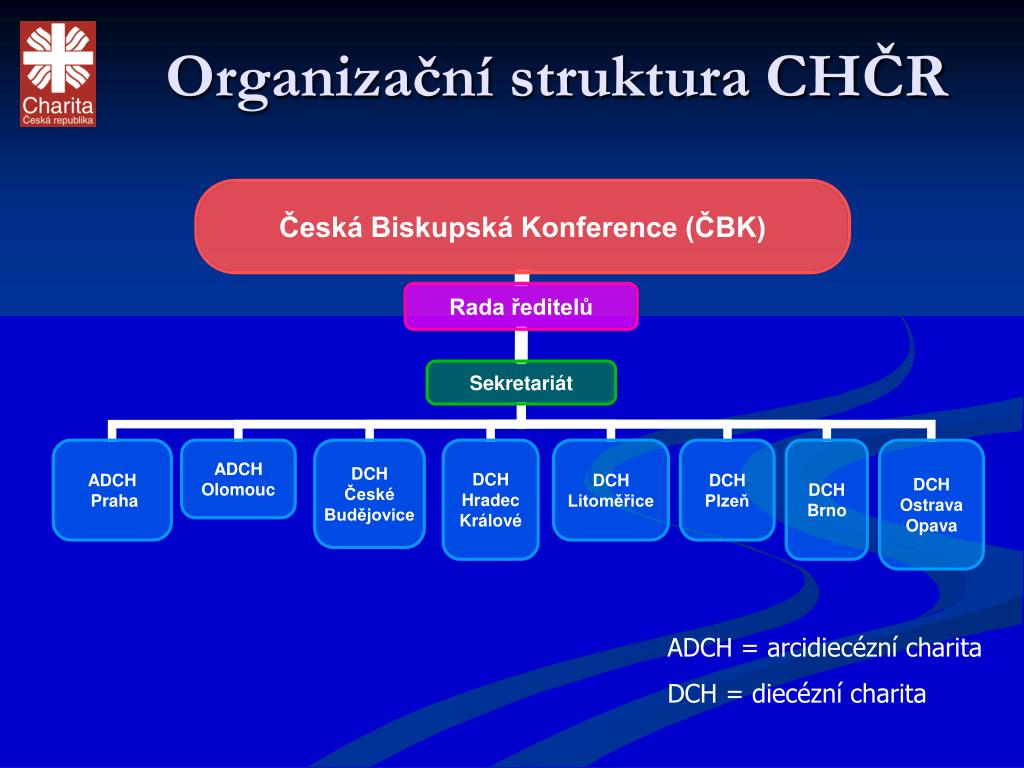 Charita
Česká republika

Organizační struktura CHČR

Česká Biskupská Konference (ČBK)

Rada ředitelů

Sekretariát

ADCH Praha

ADCH Olomouc

DCH České Budějovice

DCH Hradec Králové

DCH Litoměřice

DCH Plzeň

DCH Brno

DCH Ostrava Opava

ADCH = arcidiecézní charita

DCH = diecézní charita